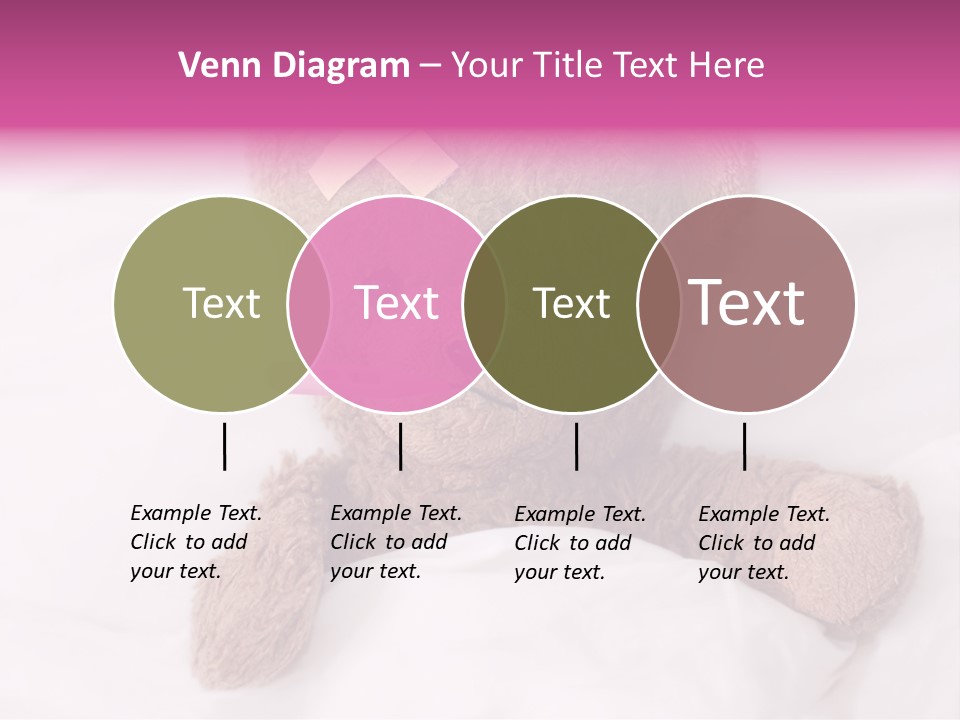 Venn Diagram – Your Title Text Here

Text

Text

Text

Text

Example Text. Click to add your text.

Example Text. Click to add your text.

Example Text. Click to add your text.

Example Text. Click to add your text.